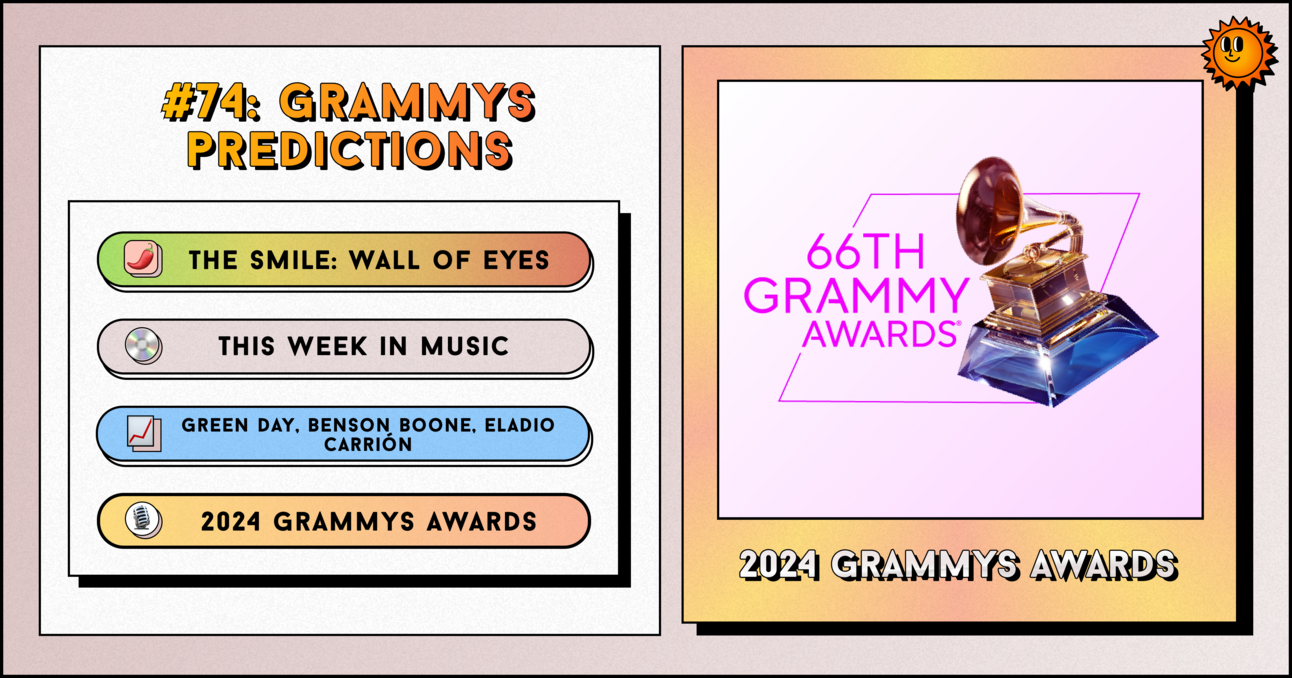 #74: GRAMMYS PREDICTIONS

THE SMILE: WALL OF EYES

THIS WEEK IN MUSIC

GREEN DAY, BENSON BOONE, ELADIO CARRIÓN

2024 GRAMMYS AWARDS

66TH GRAMMY AWARDS®

2024 GRAMMYS AWARDS